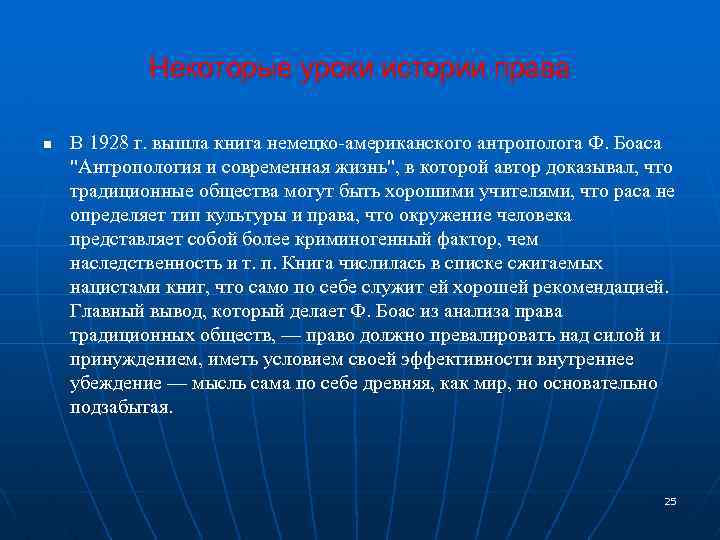 Некоторые уроки истории права

В 1928 г. вышла книга немецко-американского антрополога Ф. Боаса "Антропология и современная жизнь", в которой автор доказывал, что традиционные общества могут быть хорошими учителями, что раса не определяет тип культуры и права, что окружение человека представляет собой более криминогенный фактор, чем наследственность и т. п. Книга числилась в списке сжигаемых нацистами книг, что само по себе служит ей хорошей рекомендацией. Главный вывод, который делает Ф. Боас из анализа права традиционных обществ, — право должно превалировать над силой и принуждением, иметь условием своей эффективности внутреннее убеждение — мысль сама по себе древняя, как мир, но основательно подзабытая.

25